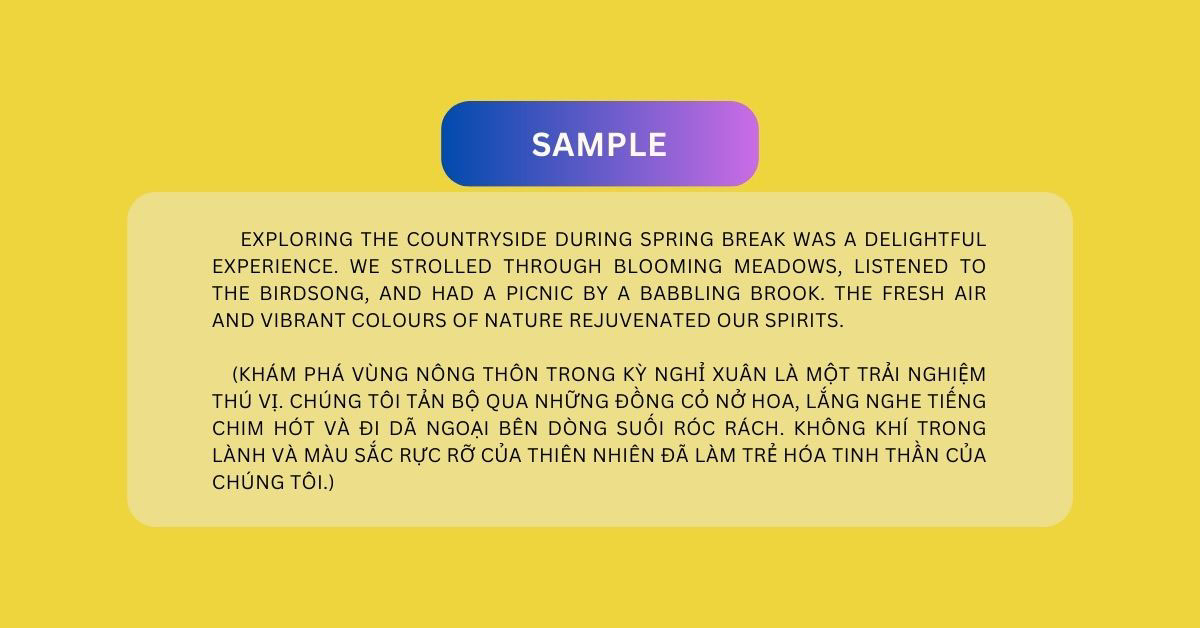 SAMPLE

EXPLORING THE COUNTRYSIDE DURING SPRING BREAK WAS A DELIGHTFUL EXPERIENCE. WE STROLLED THROUGH BLOOMING MEADOWS, LISTENED TO THE BIRDSONG, AND HAD A PICNIC BY A BABBLING BROOK. THE FRESH AIR AND VIBRANT COLOURS OF NATURE REJUVENATED OUR SPIRITS.

(KHÁM PHÁ VÙNG NÔNG THÔN TRONG KỲ NGHỈ XUÂN LÀ MỘT TRẢI NGHIỆM THÚ VỊ. CHÚNG TÔI TẢN BỘ QUA NHỮNG ĐỒNG CỎ NỞ HOA, LẮNG NGHE TIẾNG CHIM HÓT VÀ ĐI DÃ NGOẠI BÊN DÒNG SUỐI RÓC RÁCH. KHÔNG KHÍ TRONG LÀNH VÀ MÀU SẮC RỰC RỠ CỦA THIÊN NHIÊN ĐÃ LÀM TRẺ HÓA TINH THẦN CỦA CHÚNG TÔI.)